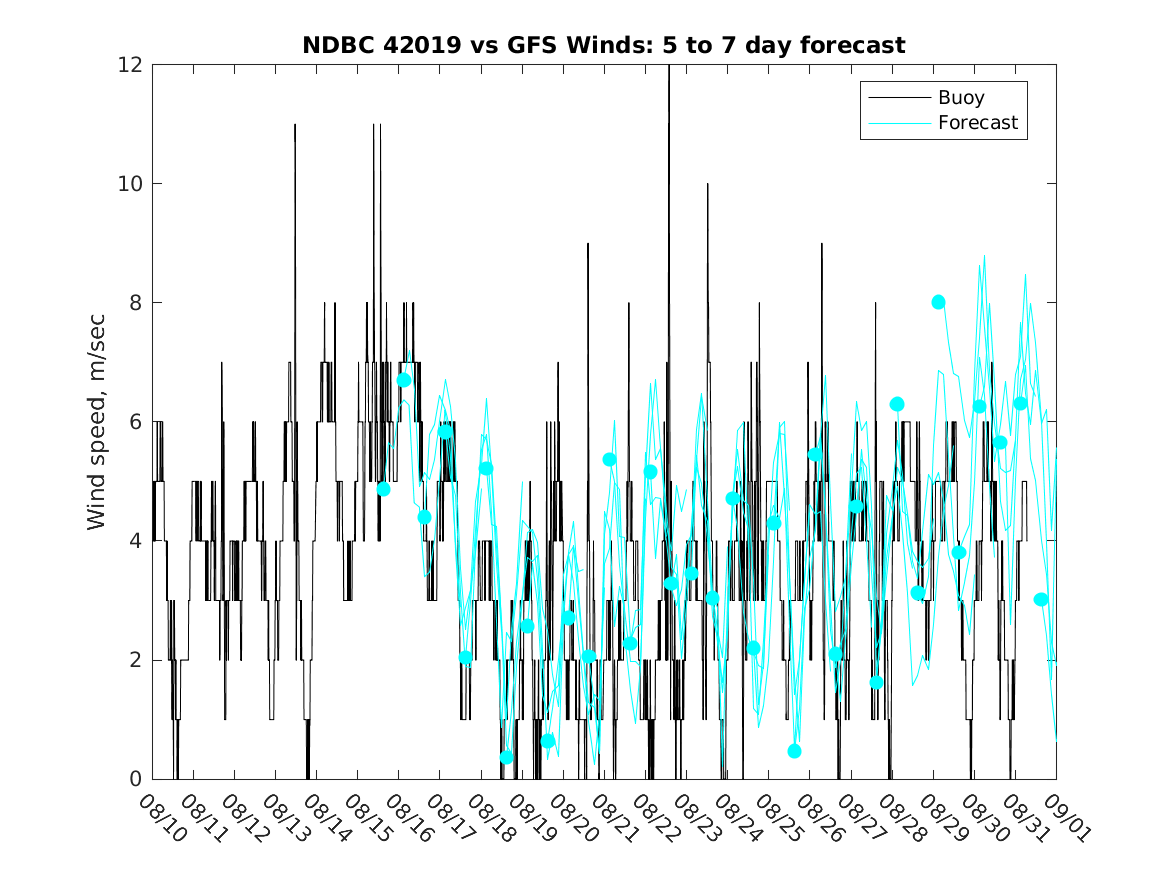 NDBC 42019 vs GFS Winds: 5 to 7 day forecast

Buoy
Forecast

Wind speed, m/sec

12
10
8
6
4
2
0

08/10 08/11 08/12 08/13 08/14 08/15 08/16 08/17 08/18 08/19 08/20 08/21 08/22 08/23 08/24 08/25 08/26 08/27 08/28 08/29 08/30 08/31 09/01